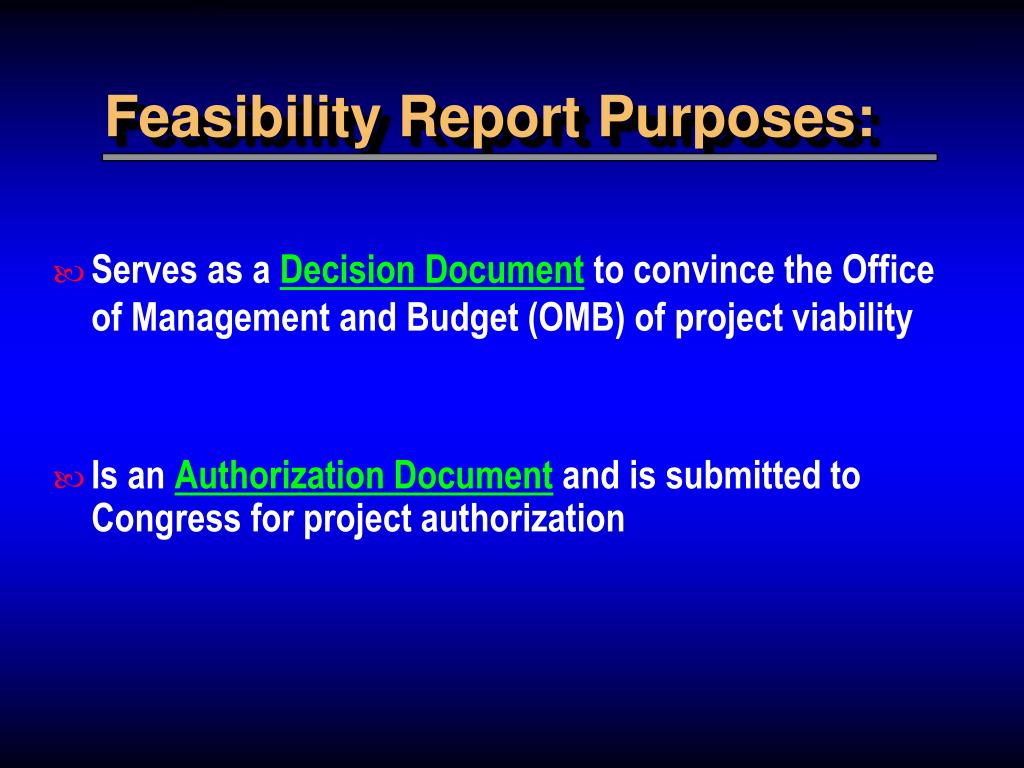 Feasibility Report Purposes:

Serves as a Decision Document to convince the Office of Management and Budget (OMB) of project viability

Is an Authorization Document and is submitted to Congress for project authorization